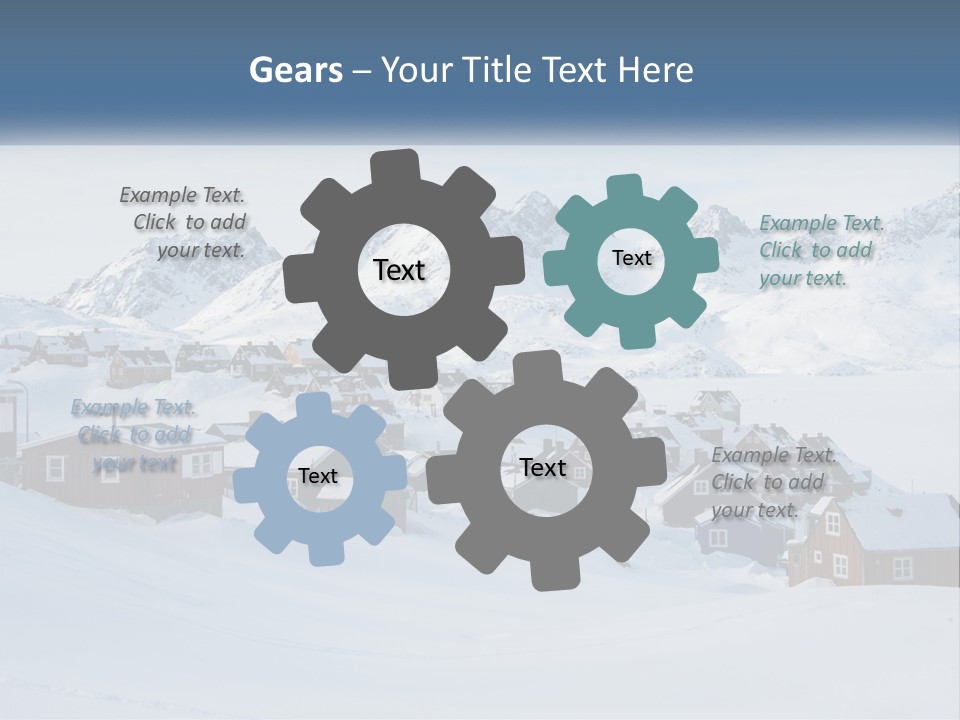 Gears – Your Title Text Here

Example Text. Click to add your text.

Text

Text

Example Text. Click to add your text.

Example Text. Click to add your text

Text

Text

Example Text. Click to add your text.